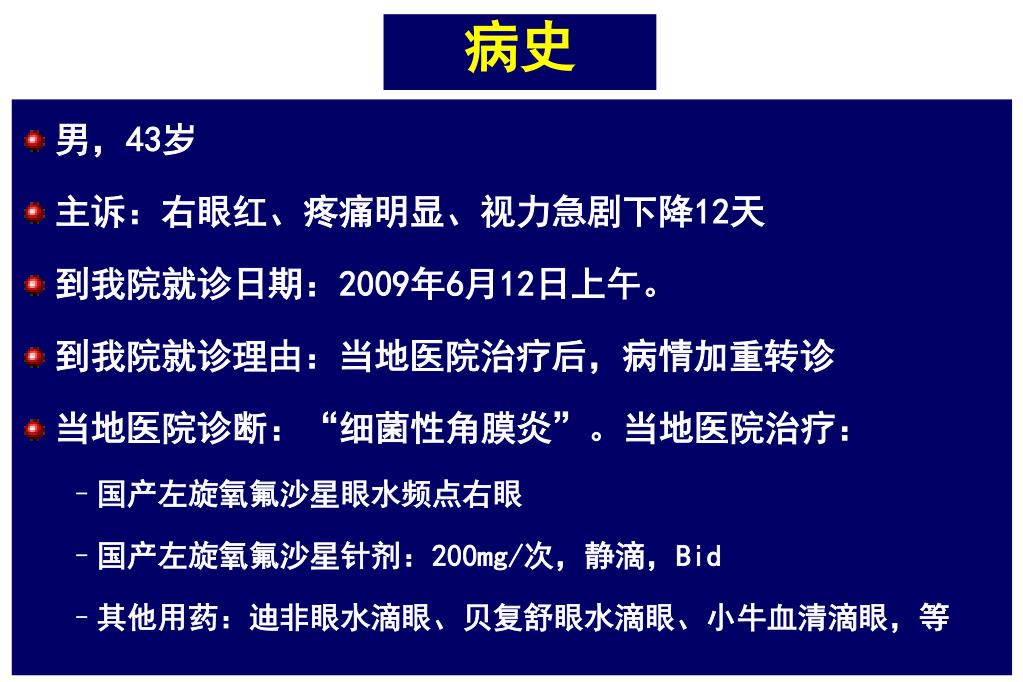 病史

男，43岁

主诉：右眼红、疼痛明显、视力急剧下降12天

到我院就诊日期：2009年6月12日上午。

到我院就诊理由：当地医院治疗后，病情加重转诊

当地医院诊断：“细菌性角膜炎”。当地医院治疗：

– 国产左旋氧氟沙星眼水频点右眼

– 国产左旋氧氟沙星针剂：200mg/次，静滴，Bid

– 其他用药：迪非眼水滴眼、贝复舒眼水滴眼、小牛血清滴眼，等